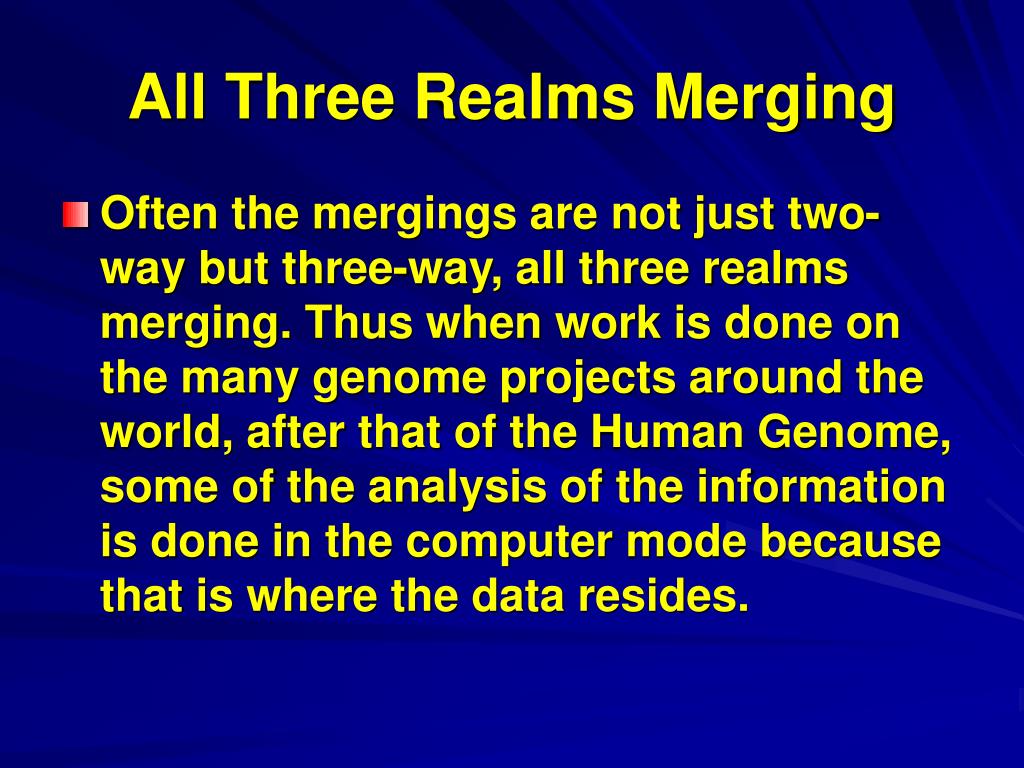 All Three Realms Merging

Often the mergings are not just two-way but three-way, all three realms merging. Thus when work is done on the many genome projects around the world, after that of the Human Genome, some of the analysis of the information is done in the computer mode because that is where the data resides.